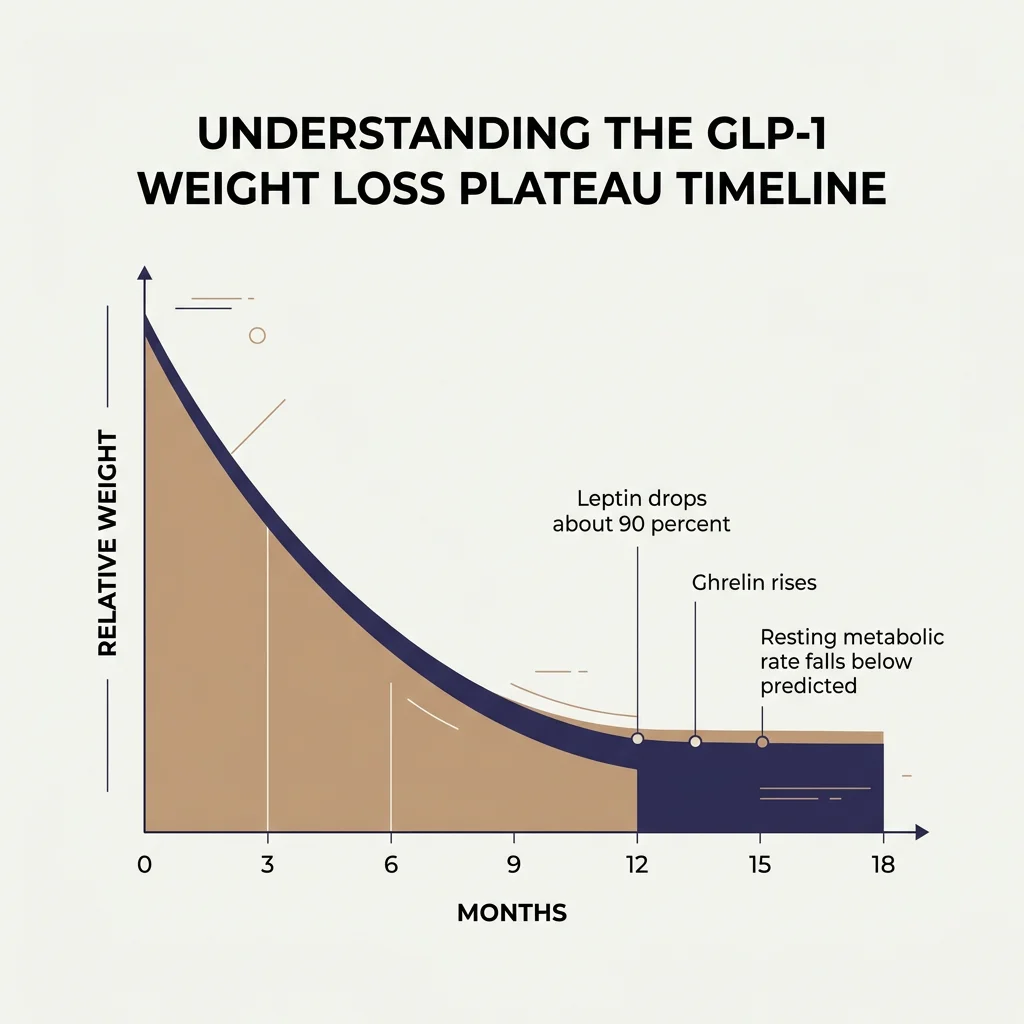 UNDERSTANDING THE GLP-1 WEIGHT LOSS PLATEAU TIMELINE

RELATIVE WEIGHT

Leptin drops about 90 percent

Ghrelin rises

Resting metabolic rate falls below predicted

0 3 6 9 12 15 18

MONTHS